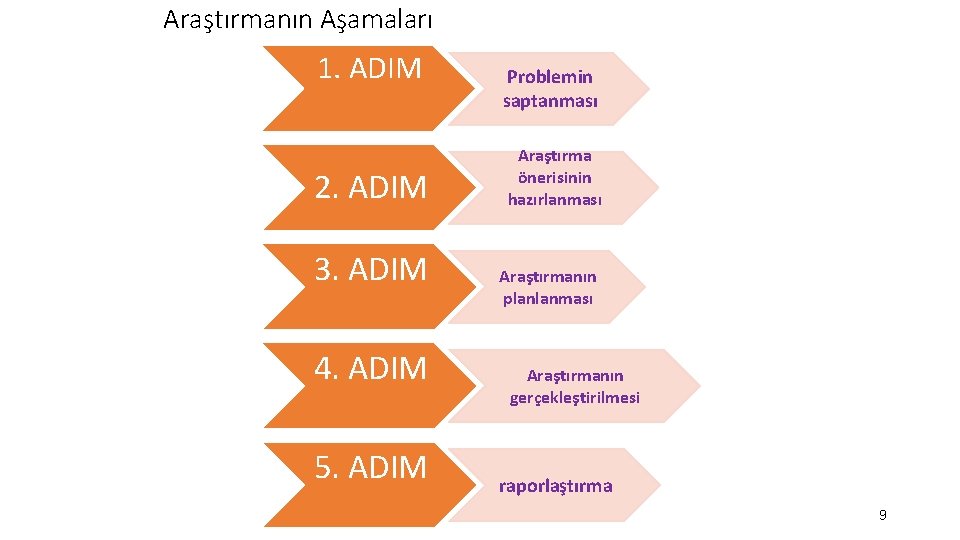 Araştırmanın Aşamaları

1. ADIM

Problemin saptanması

2. ADIM

Araştırma önerisinin hazırlanması

3. ADIM

Araştırmanın planlanması

4. ADIM

Araştırmanın gerçekleştirilmesi

5. ADIM

raporlaştırma

9